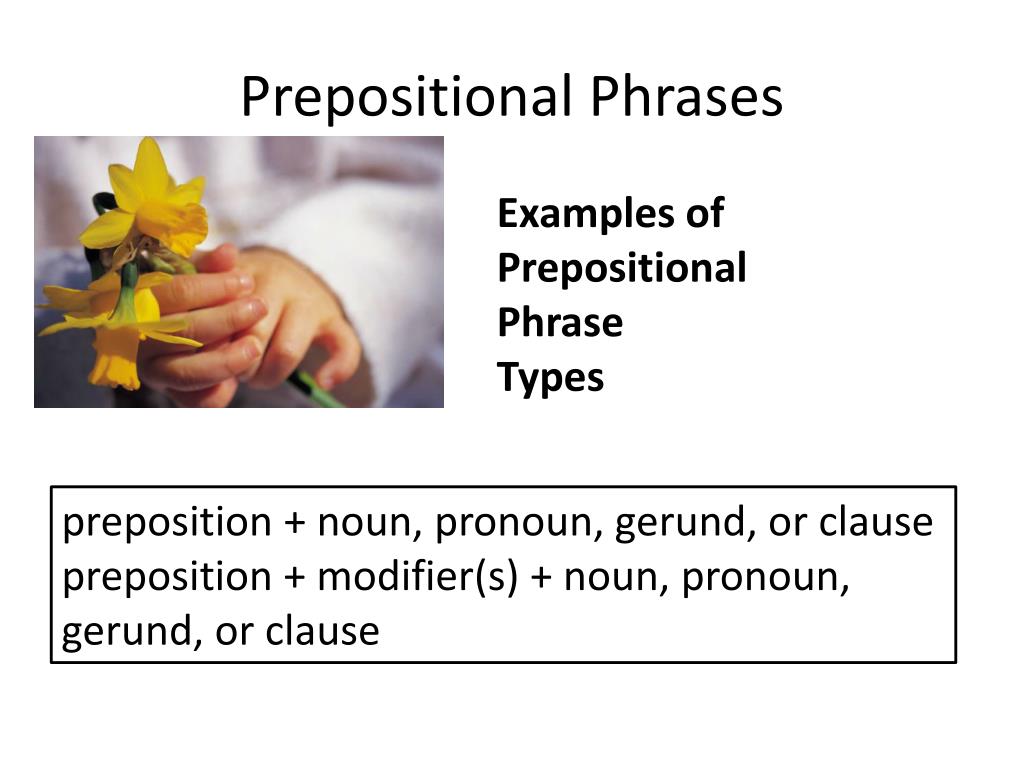 Prepositional Phrases

Examples of Prepositional Phrase Types

preposition + noun, pronoun, gerund, or clause
preposition + modifier(s) + noun, pronoun, gerund, or clause